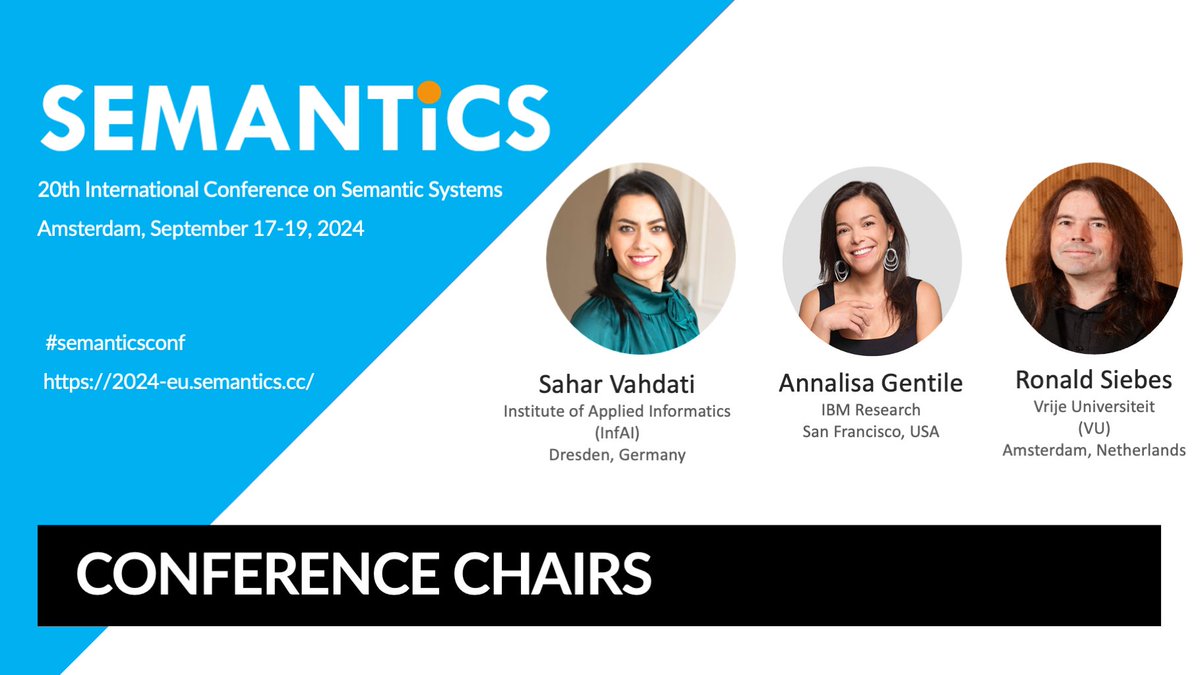 SEMANTiCS
20th International Conference on Semantic Systems
Amsterdam, September 17-19, 2024

#semanticsconf
https://2024-eu.semantics.cc/

Sahar Vahdati
Institute of Applied Informatics (InfAI)
Dresden, Germany

Annalisa Gentile
IBM Research
San Francisco, USA

Ronald Siebes
Vrije Universiteit (VU)
Amsterdam, Netherlands

CONFERENCE CHAIRS